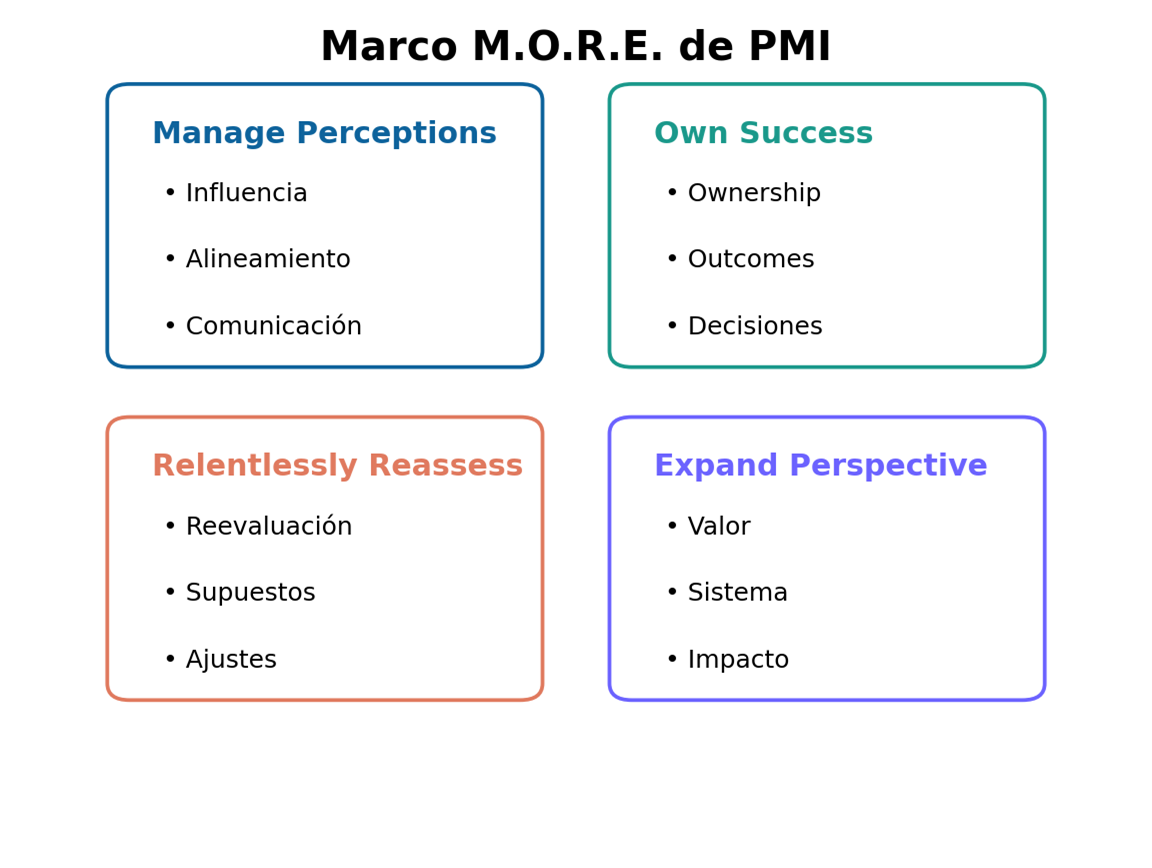 Marco M.O.R.E. de PMI

Manage Perceptions
• Influencia
• Alineamiento
• Comunicación

Own Success
• Ownership
• Outcomes
• Decisiones

Relentlessly Reassess
• Reevaluación
• Supuestos
• Ajustes

Expand Perspective
• Valor
• Sistema
• Impacto